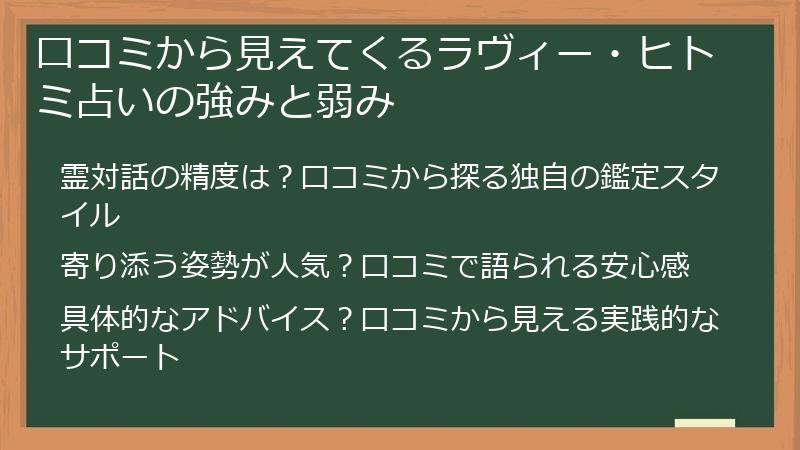 口コミから見えてくるラヴィー・ヒトミ占いの強みと弱み

霊対話の精度は？口コミから探る独自の鑑定スタイル

寄り添う姿勢が人気？口コミで語られる安心感

具体的なアドバイス？口コミから見える実践的なサポート